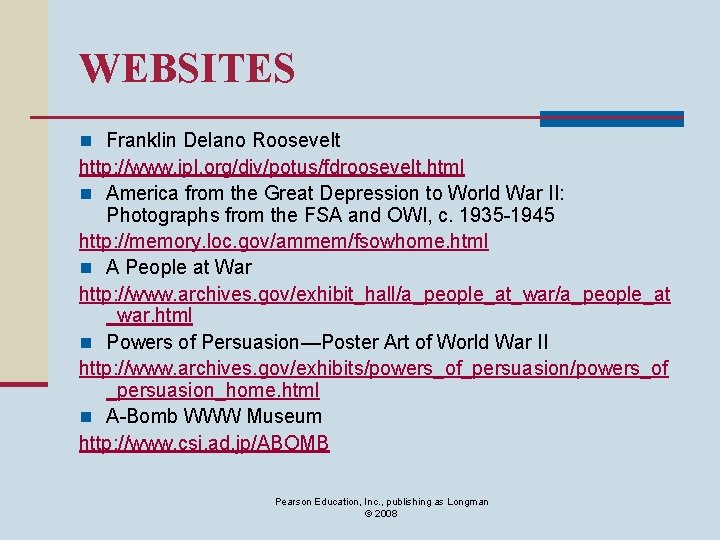 WEBSITES

Franklin Delano Roosevelt

http://www.ipl.org/div/potus/fdroosevelt.html

America from the Great Depression to World War II: Photographs from the FSA and OWI, c. 1935-1945

http://memory.loc.gov/ammem/fsowhome.html

A People at War

http://www.archives.gov/exhibit_hall/a_people_at_war/a_people_at_war.html

Powers of Persuasion—Poster Art of World War II

http://www.archives.gov/exhibits/powers_of_persuasion/powers_of_persuasion_home.html

A-Bomb WWW Museum

http://www.csi.ad.jp/ABOMB

Pearson Education, Inc., publishing as Longman
© 2008